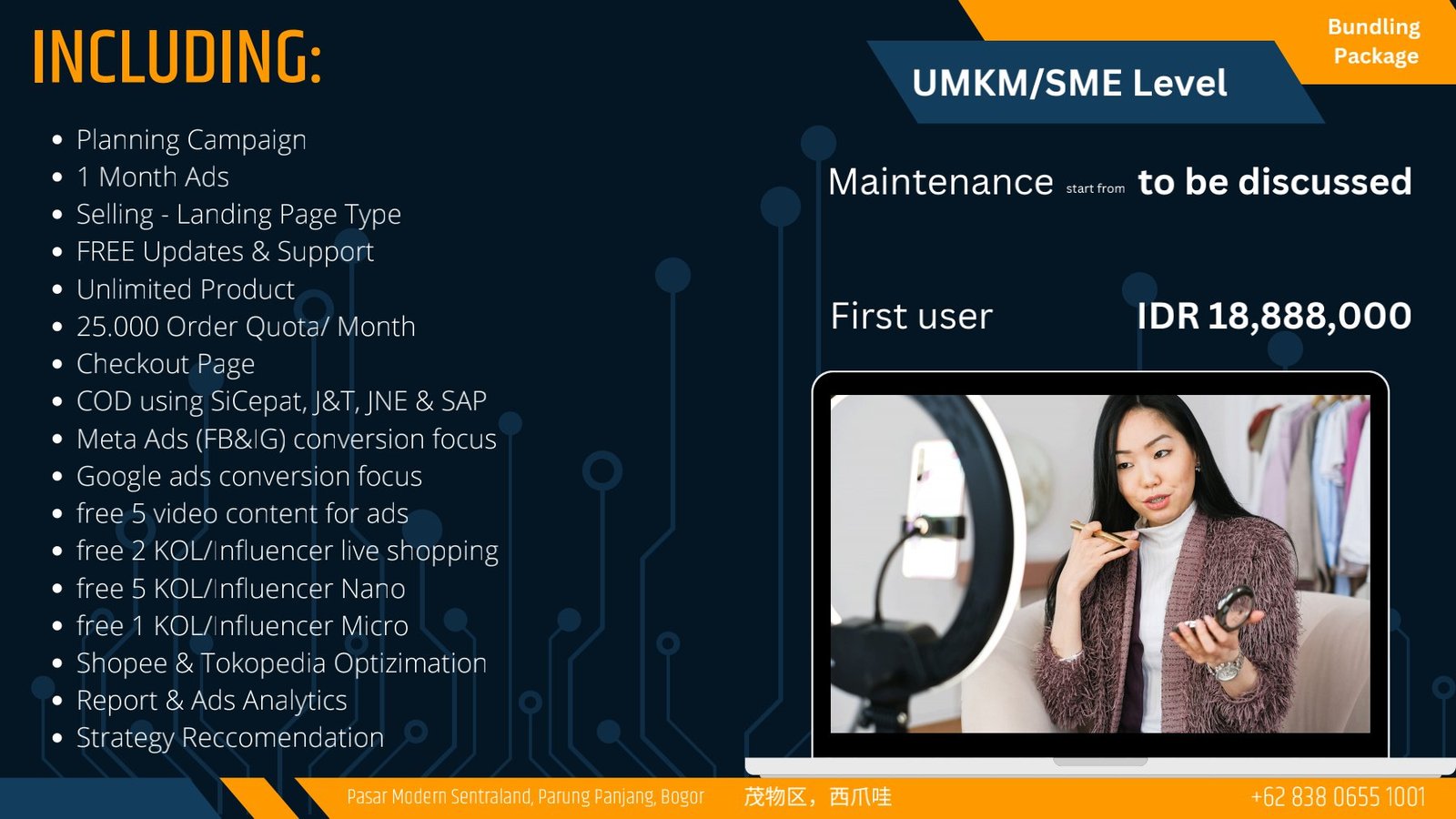 INCLUDING:

- Planning Campaign
- 1 Month Ads
- Selling - Landing Page Type
- FREE Updates & Support
- Unlimited Product
- 25.000 Order Quota/ Month
- Checkout Page
- COD using SiCepat, J&T, JNE & SAP
- Meta Ads (FB&IG) conversion focus
- Google ads conversion focus
- free 5 video content for ads
- free 2 KOL/Influencer live shopping
- free 5 KOL/Influencer Nano
- free 1 KOL/Influencer Micro
- Shopee & Tokopedia Optizimation
- Report & Ads Analytics
- Strategy Reccomendation

Bundling Package

UMKM/SME Level

Maintenance start from to be discussed

First user IDR 18,888,000

Pasar Modern Sentraland, Parung Panjang, Bogor 茂物区，西爪哇 +62 838 0655 1001